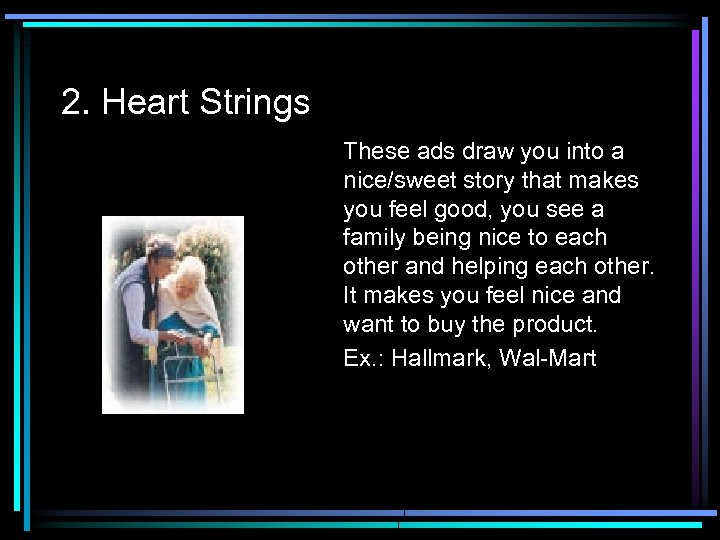 2. Heart Strings

These ads draw you into a nice/sweet story that makes you feel good, you see a family being nice to each other and helping each other. It makes you feel nice and want to buy the product.

Ex.: Hallmark, Wal-Mart